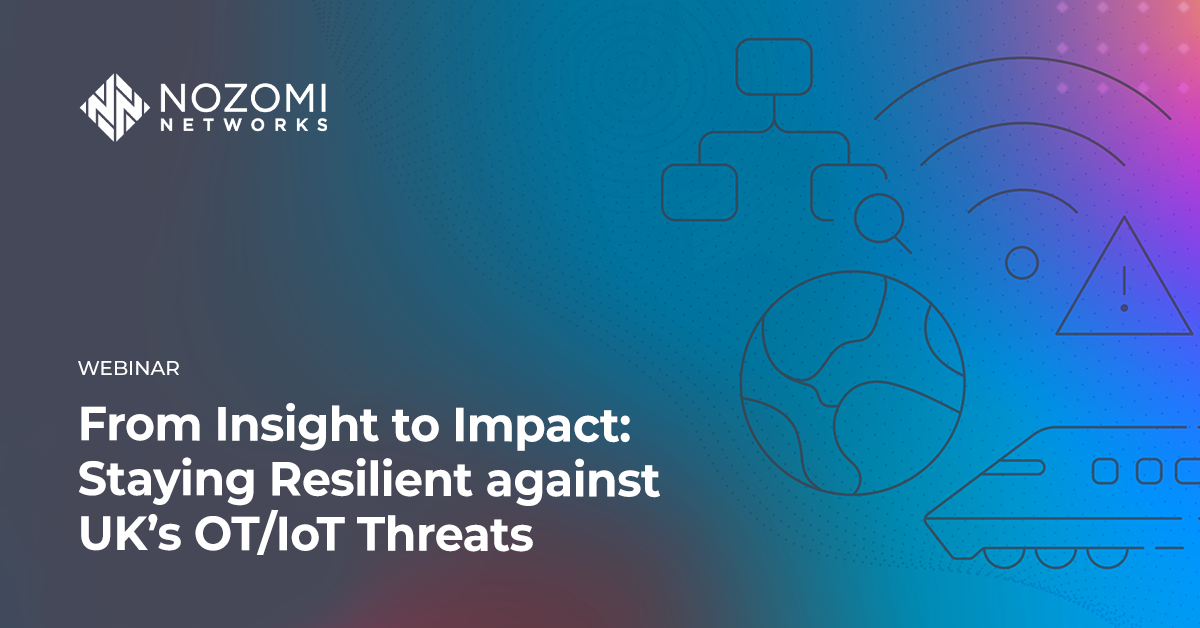 NOZOMI NETWORKS

WEBINAR

From Insight to Impact: Staying Resilient against UK’s OT/IoT Threats